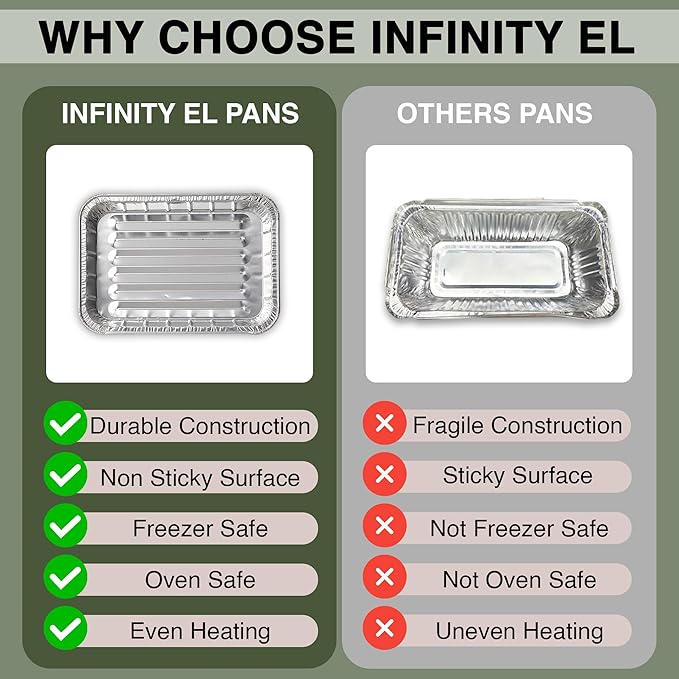 WHY CHOOSE INFINITY EL

INFINITY EL PANS

Durable Construction
Non Sticky Surface
Freezer Safe
Oven Safe
Even Heating

OTHERS PANS

Fragile Construction
Sticky Surface
Not Freezer Safe
Not Oven Safe
Uneven Heating